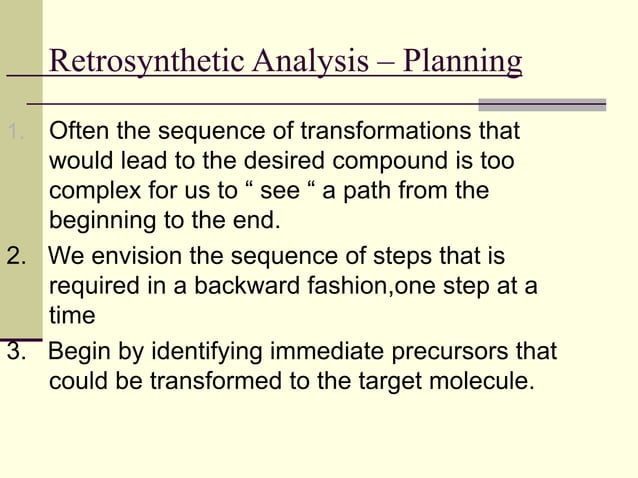 Retrosynthetic Analysis – Planning

1. Often the sequence of transformations that would lead to the desired compound is too complex for us to “ see “ a path from the beginning to the end.
2. We envision the sequence of steps that is required in a backward fashion,one step at a time
3. Begin by identifying immediate precursors that could be transformed to the target molecule.